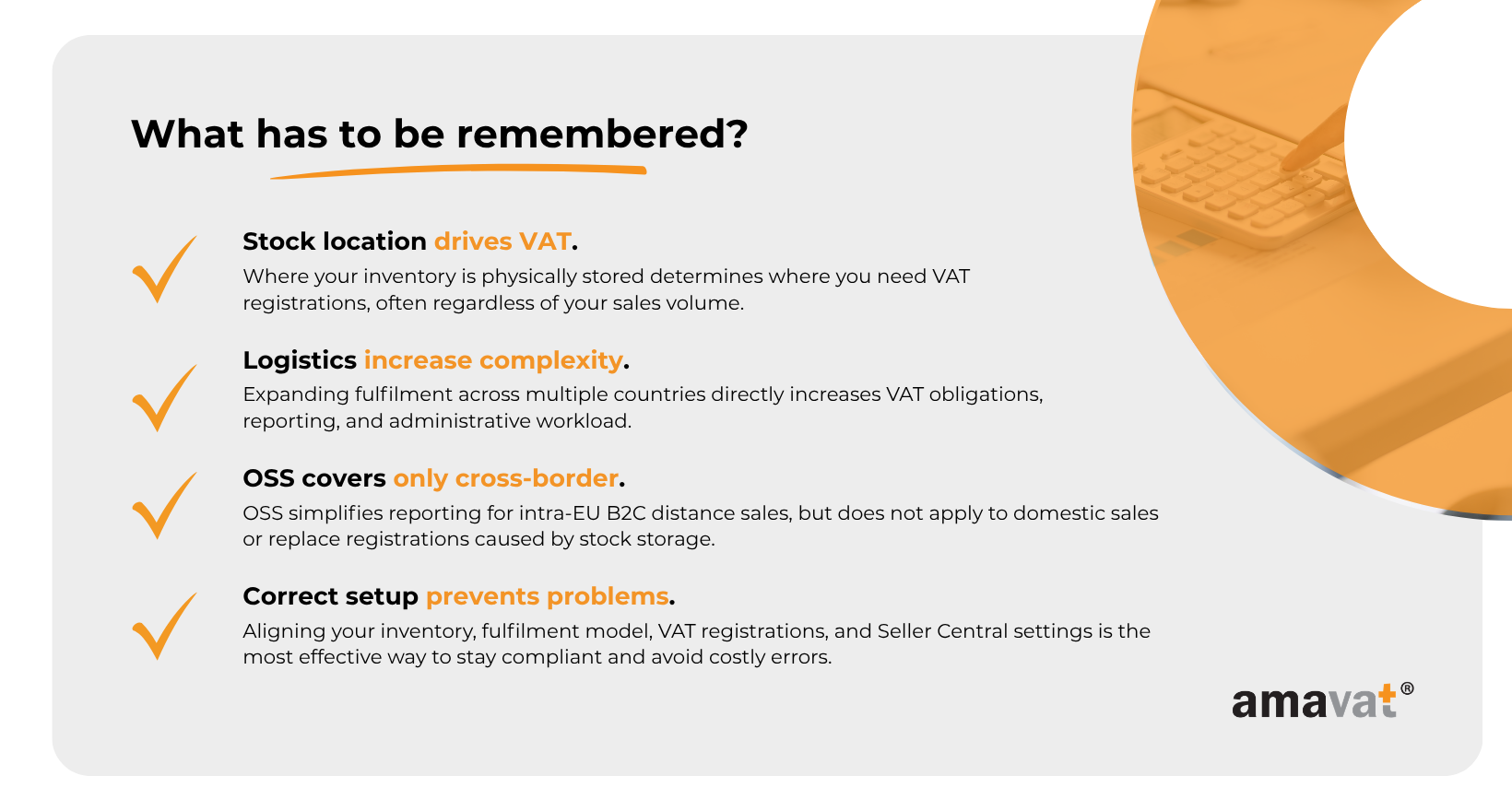 What has to be remembered?

Stock location drives VAT.
Where your inventory is physically stored determines where you need VAT registrations, often regardless of your sales volume.

Logistics increase complexity.
Expanding fulfilment across multiple countries directly increases VAT obligations, reporting, and administrative workload.

OSS covers only cross-border.
OSS simplifies reporting for intra-EU B2C distance sales, but does not apply to domestic sales or replace registrations caused by stock storage.

Correct setup prevents problems.
Aligning your inventory, fulfilment model, VAT registrations, and Seller Central settings is the most effective way to stay compliant and avoid costly errors.

amavat®